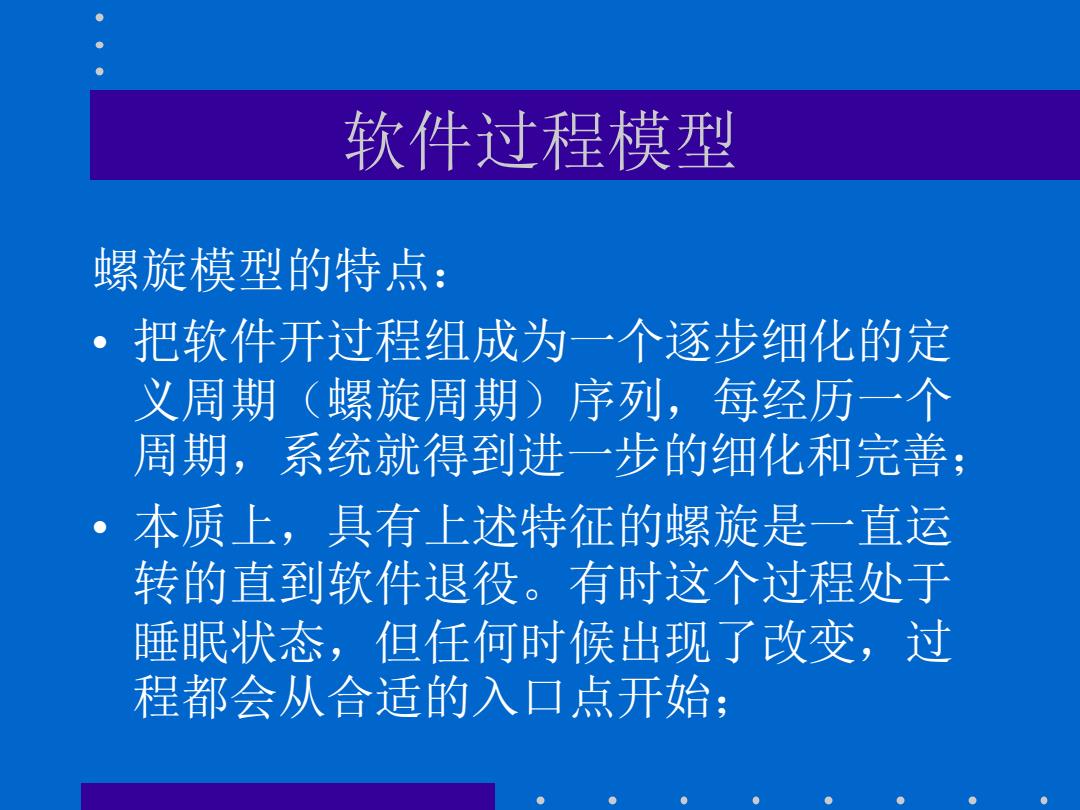 软件过程模型

螺旋模型的特点：

• 把软件开过程组成为一个逐步细化的定义周期（螺旋周期）序列，每经历一个周期，系统就得到进一步的细化和完善；

• 本质上，具有上述特征的螺旋是一直运转的直到软件退役。有时这个过程处于睡眠状态，但任何时候出现了改变，过程都会从合适的入口点开始；